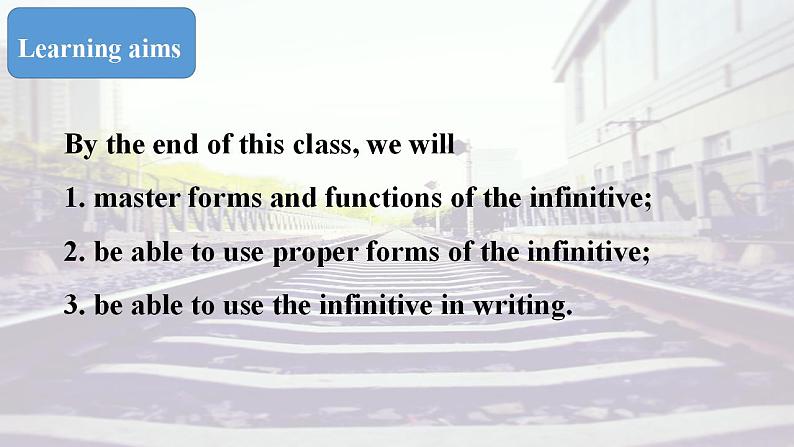 Learning aims

By the end of this class, we will

1. master forms and functions of the infinitive;

2. be able to use proper forms of the infinitive;

3. be able to use the infinitive in writing.